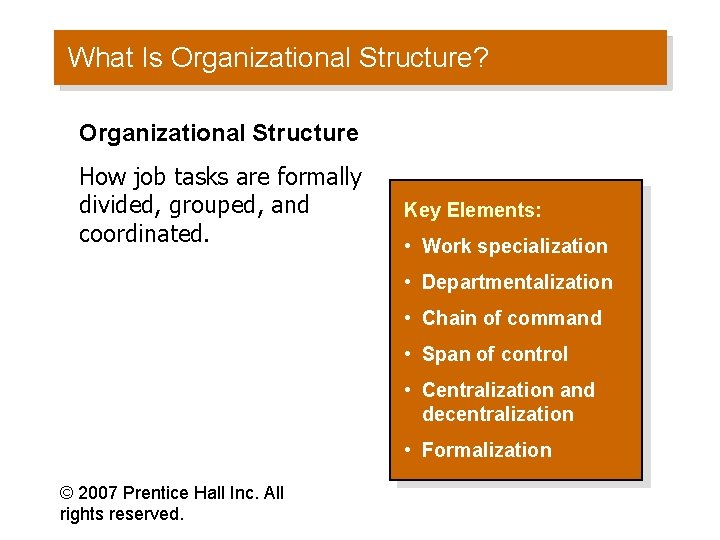 What Is Organizational Structure?

Organizational Structure

How job tasks are formally divided, grouped, and coordinated.

Key Elements:

• Work specialization
• Departmentalization
• Chain of command
• Span of control
• Centralization and decentralization
• Formalization

© 2007 Prentice Hall Inc. All rights reserved.